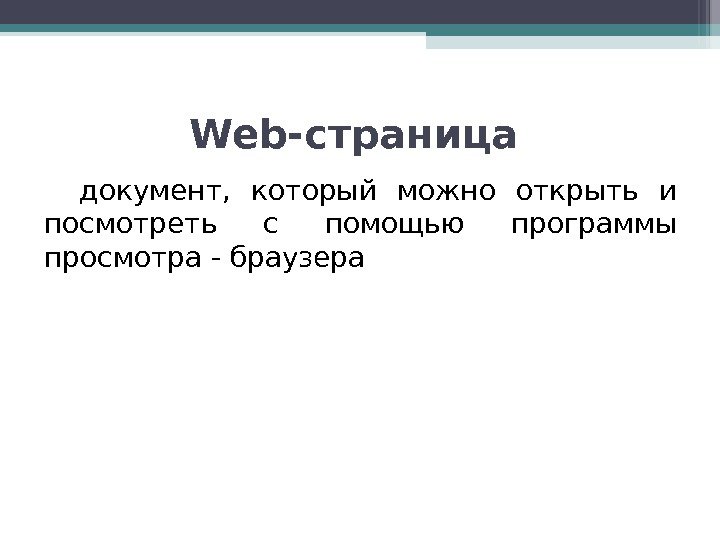 Web-страница

документ, который можно открыть и посмотреть с помощью программы просмотра - браузера